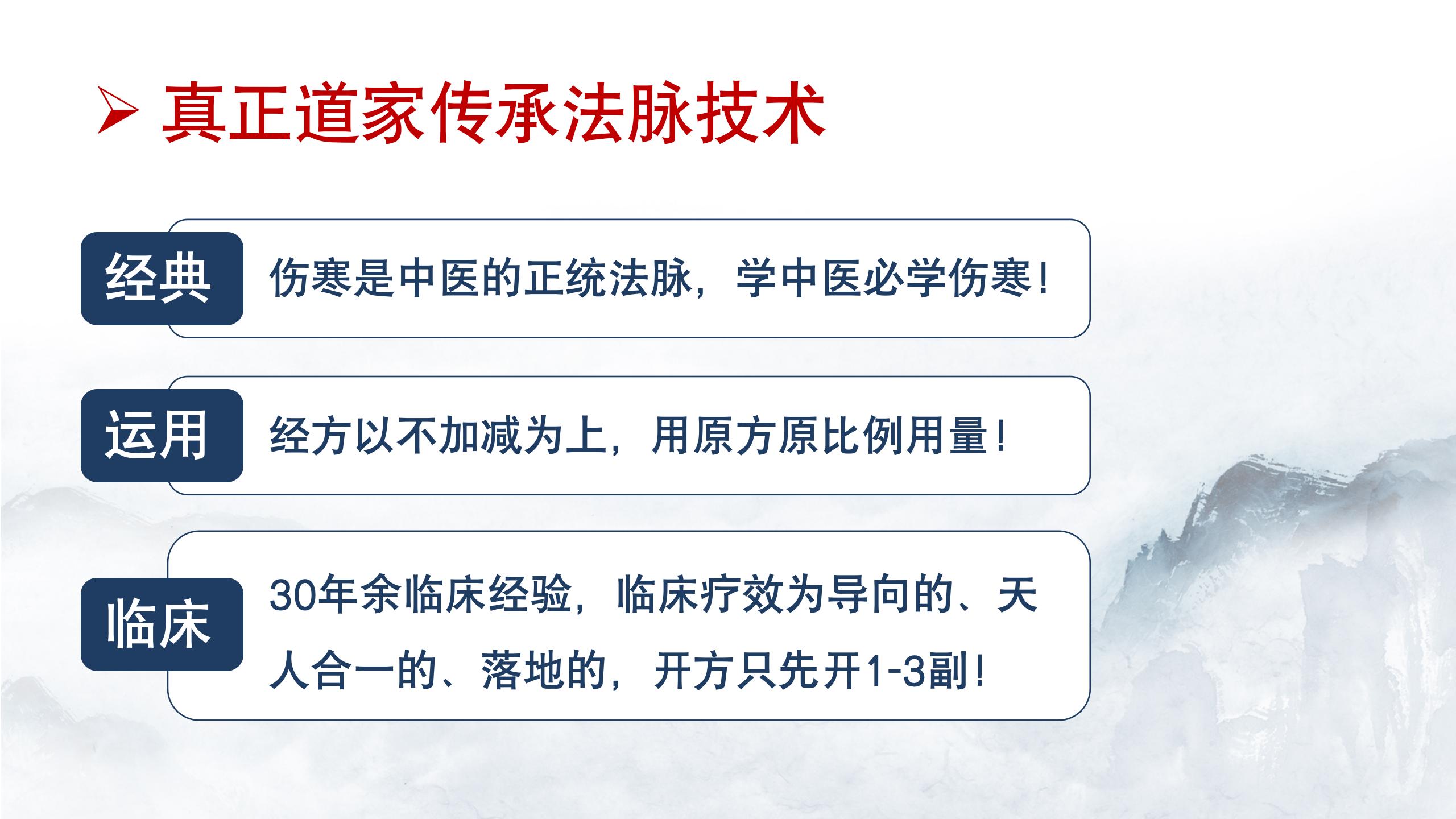 ➢ 真正道家传承法脉技术

经典

伤寒是中医的正统法脉，学中医必学伤寒！

运用

经方以不加减为上，用原方原比例用量！

临床

30年余临床经验，临床疗效为导向的、天人合一的、落地的，开方只先开1-3副！